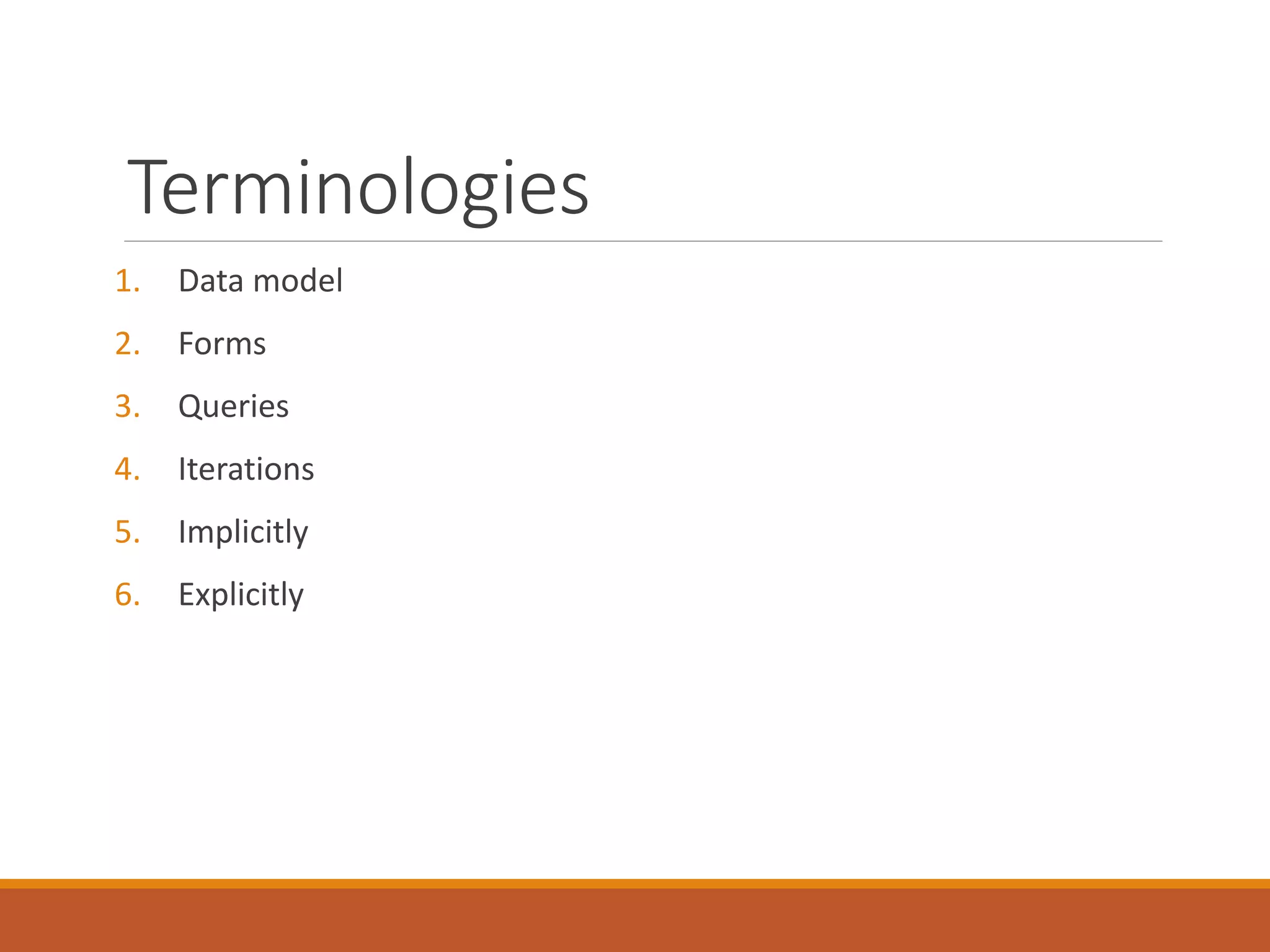 Terminologies

1. Data model
2. Forms
3. Queries
4. Iterations
5. Implicitly
6. Explicitly